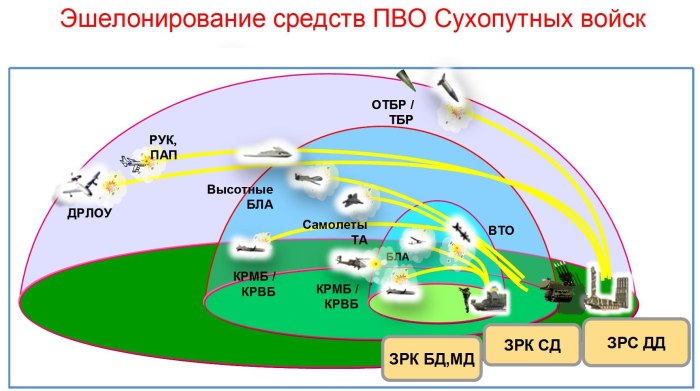 Эшелонирование средств ПВО Сухопутных войск

ОТБР / ТБР

РУК, ПАП

ДРЛОУ

Высотные БЛА

Самолеты ТА

ВТО

БЛА

КРМБ / КРВБ

КРМБ / КРВБ

ЗРК БД,МД

ЗРК СД

ЗРС ДД